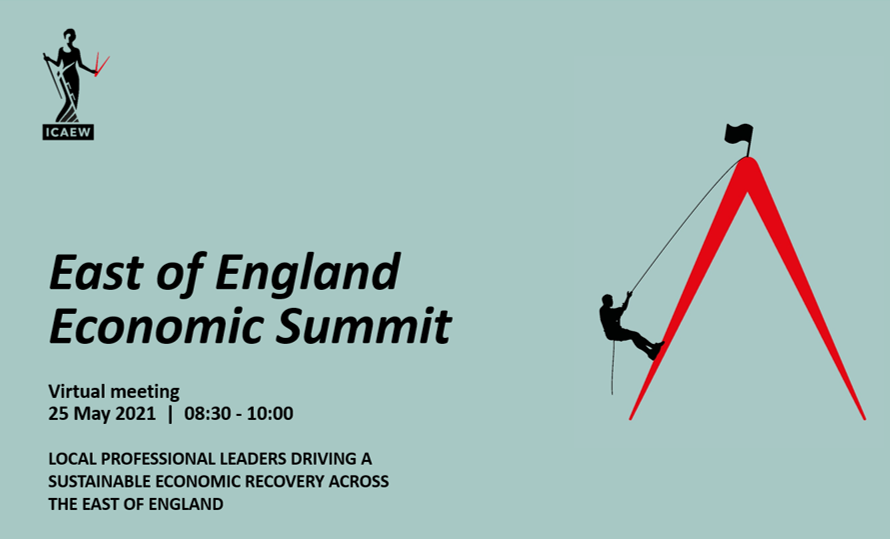 ICAEW

East of England Economic Summit

Virtual meeting
25 May 2021 | 08:30 - 10:00

LOCAL PROFESSIONAL LEADERS DRIVING A SUSTAINABLE ECONOMIC RECOVERY ACROSS THE EAST OF ENGLAND